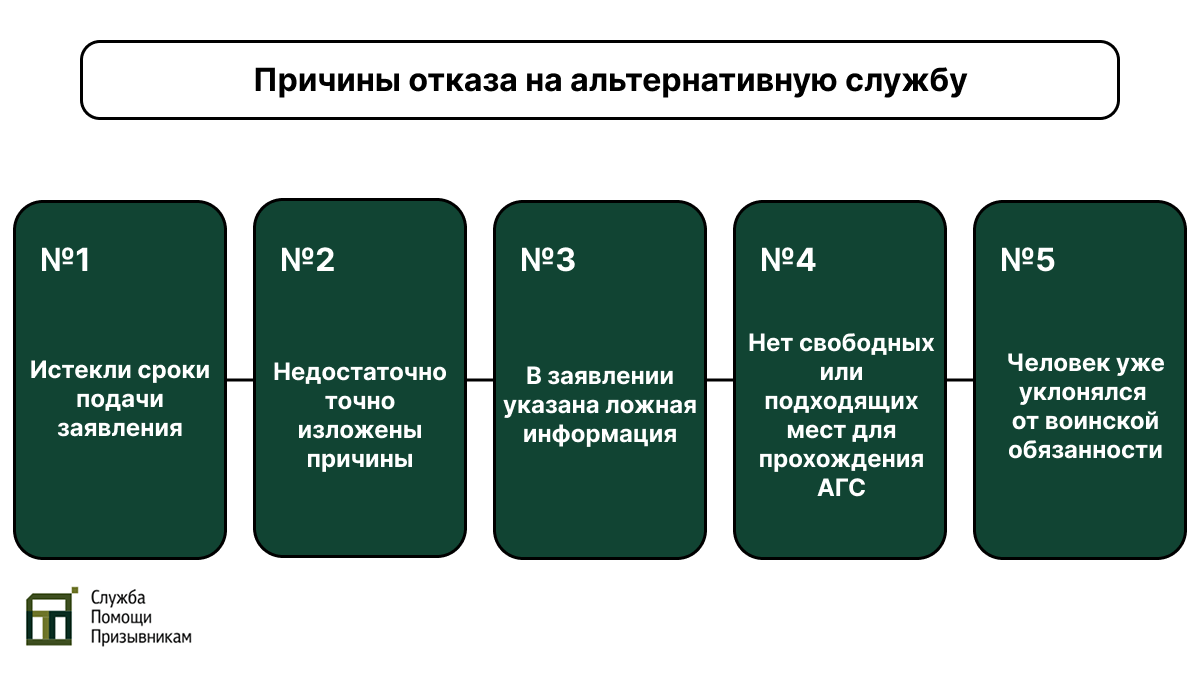 Причины отказа на альтернативную службу

№1

Истекли сроки подачи заявления

№2

Недостаточно точно изложены причины

№3

В заявлении указана ложная информация

№4

Нет свободных или подходящих мест для прохождения АГС

№5

Человек уже уклонялся от воинской обязанности

Служба
Помощи
Призывникам